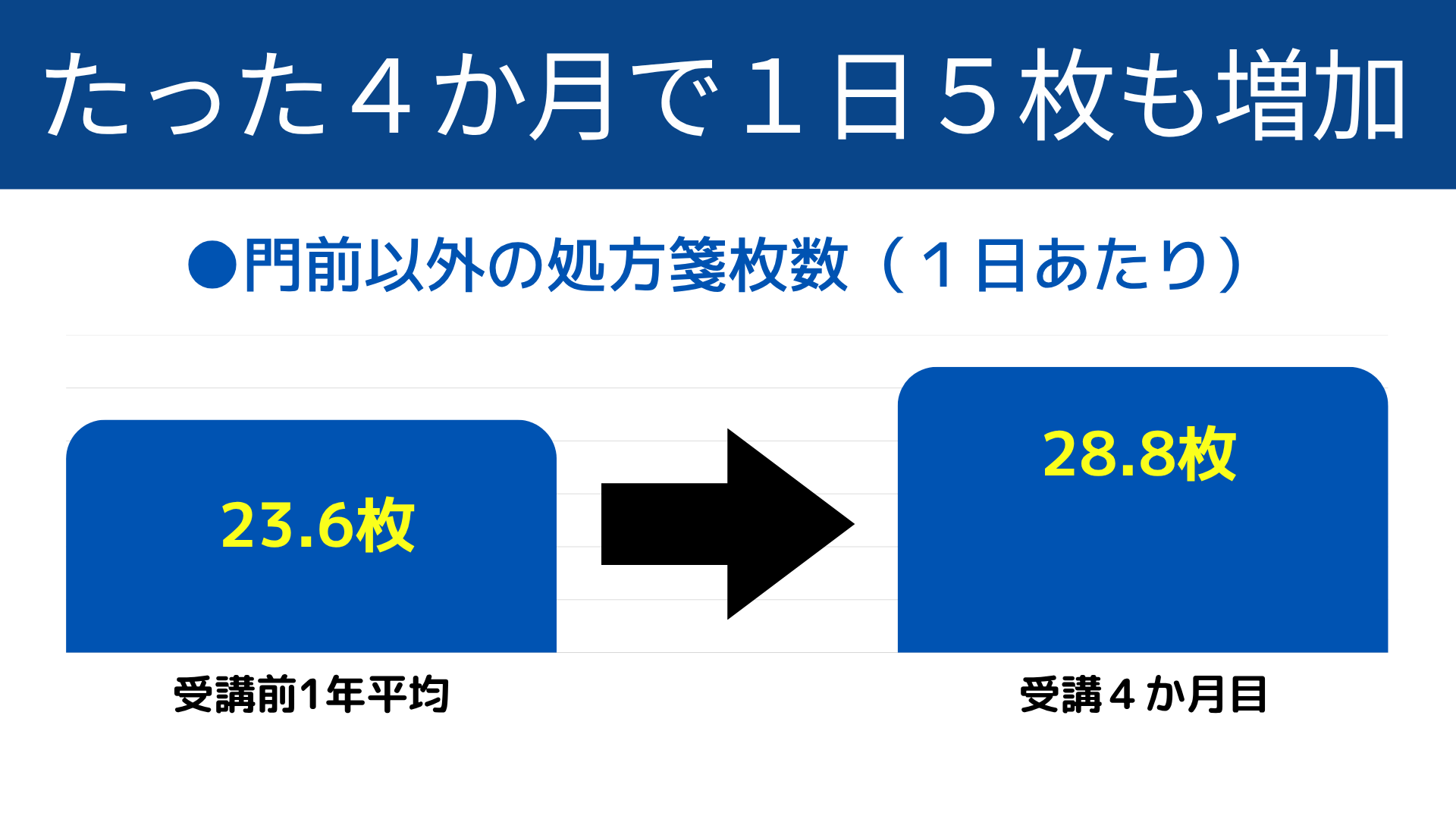 たった４か月で１日５枚も増加

●門前以外の処方箋枚数（１日あたり）

23.6枚

28.8枚

受講前1年平均

受講４か月目